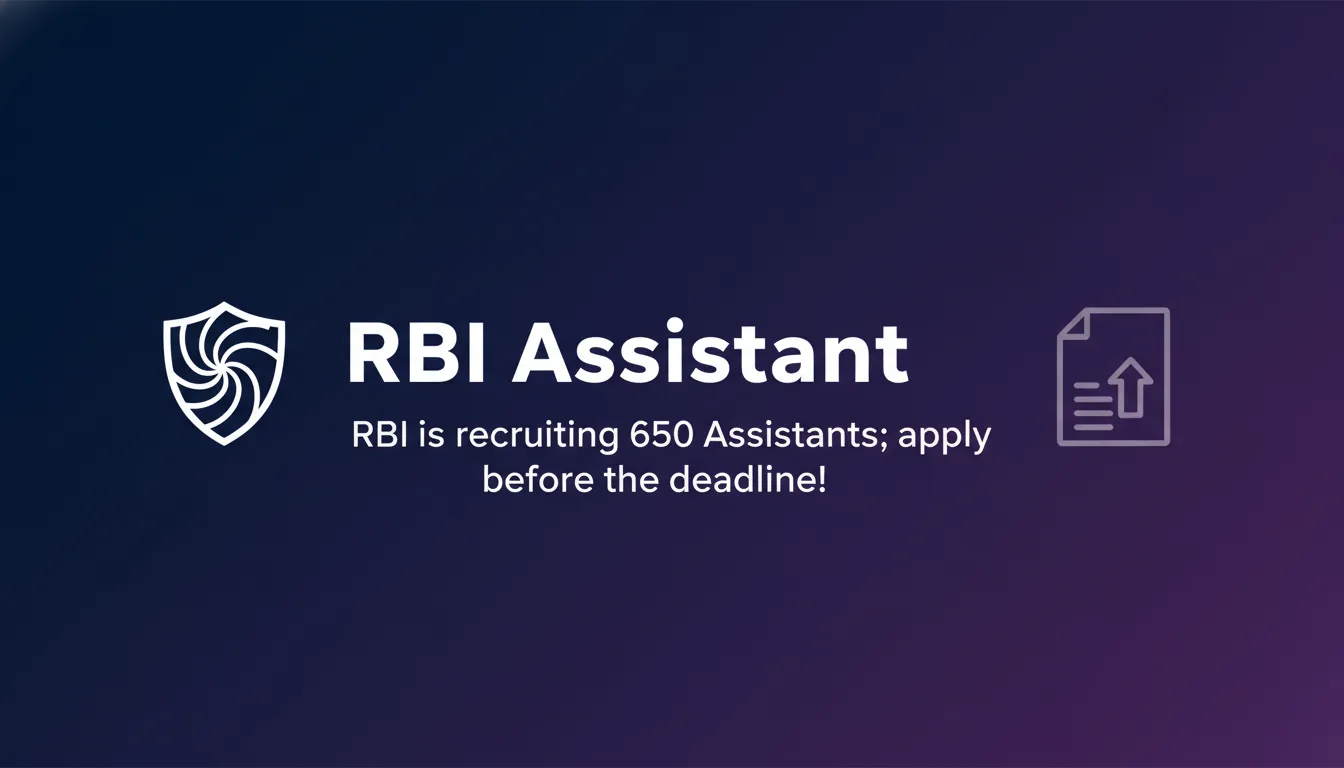 RBI Assistant

RBI is recruiting 650 Assistants; apply before the deadline!